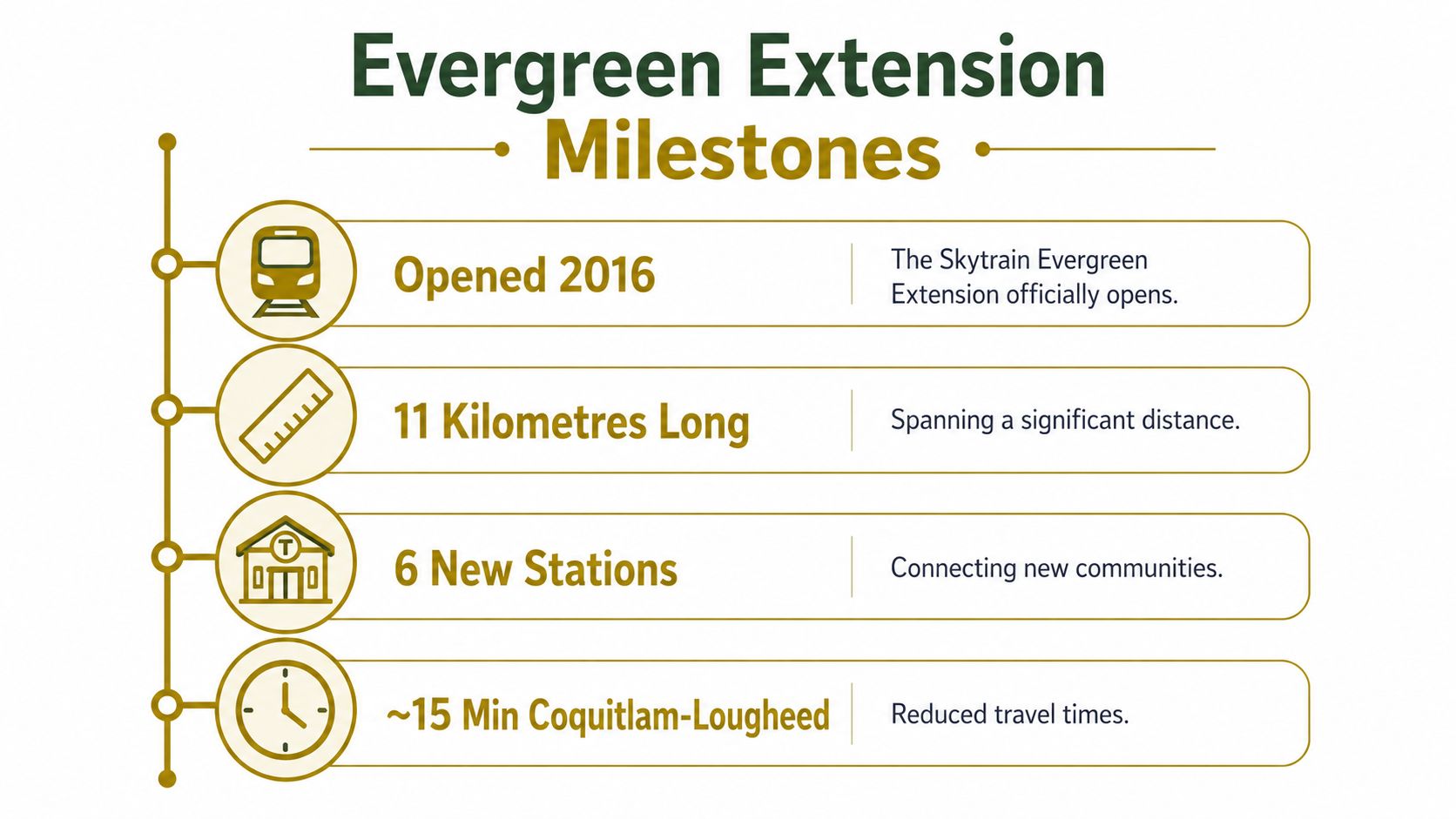 Evergreen Extension
Milestones

Opened 2016
The Skytrain Evergreen Extension officially opens.

11 Kilometres Long
Spanning a significant distance.

T

6 New Stations
Connecting new communities.

~15 Min Coquitlam-Lougheed
Reduced travel times.